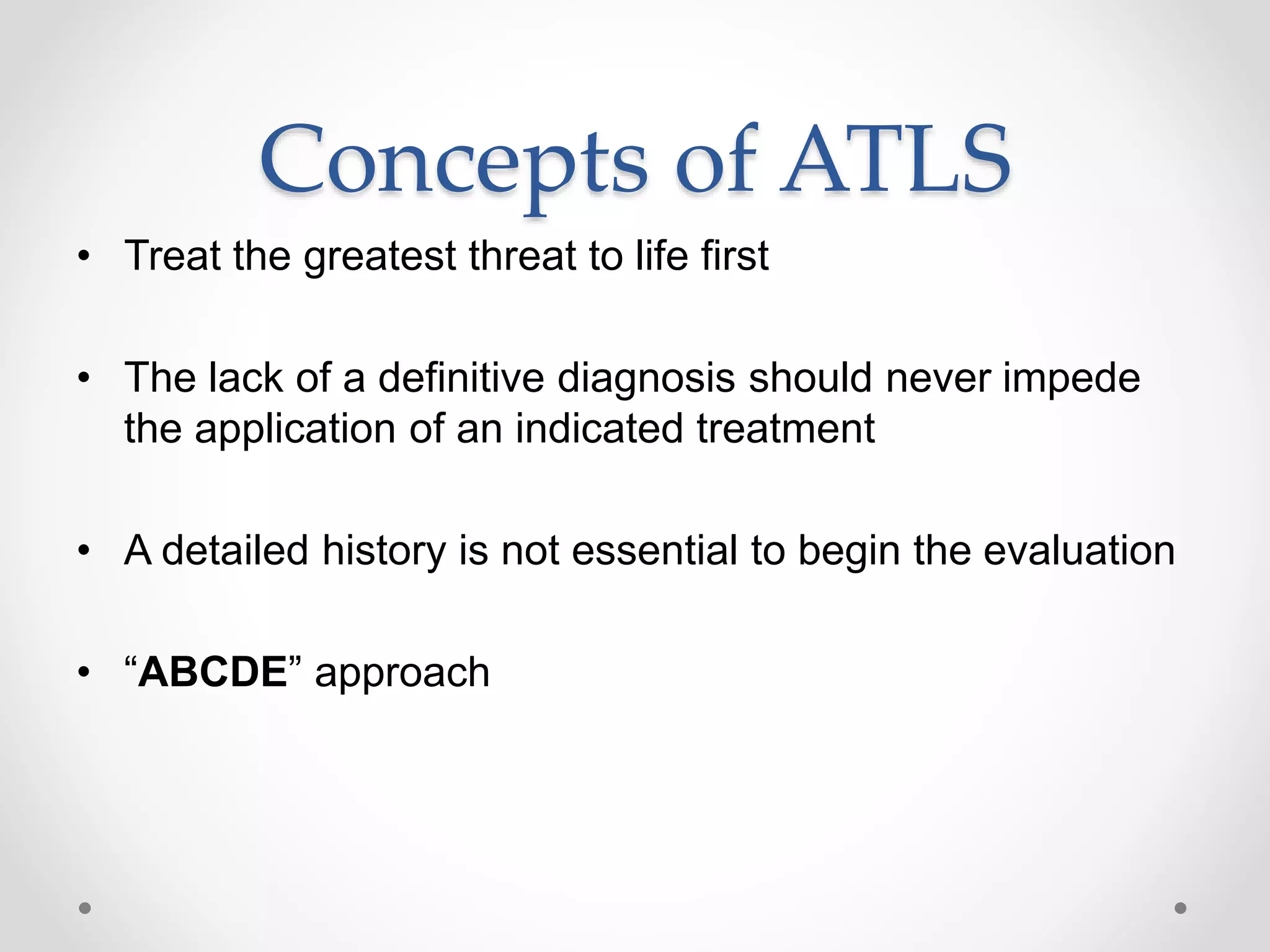 Concepts of ATLS

• Treat the greatest threat to life first

• The lack of a definitive diagnosis should never impede the application of an indicated treatment

• A detailed history is not essential to begin the evaluation

• “ABCDE” approach